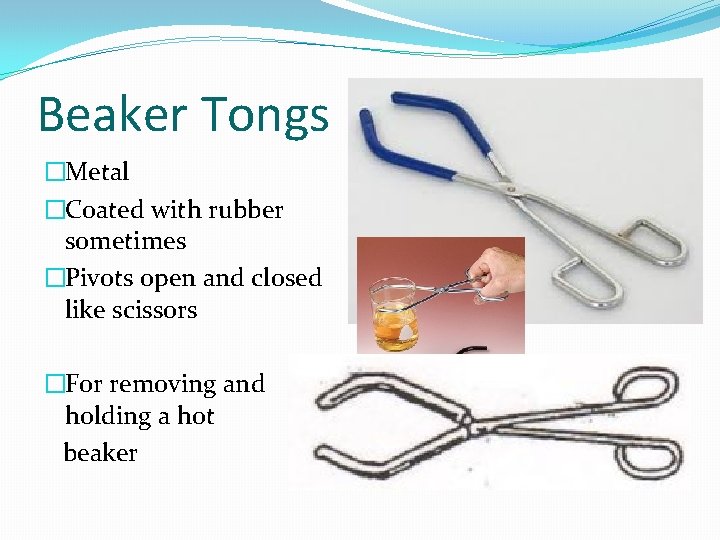 Beaker Tongs

□Metal

□Coated with rubber sometimes

□Pivots open and closed like scissors

□For removing and holding a hot beaker